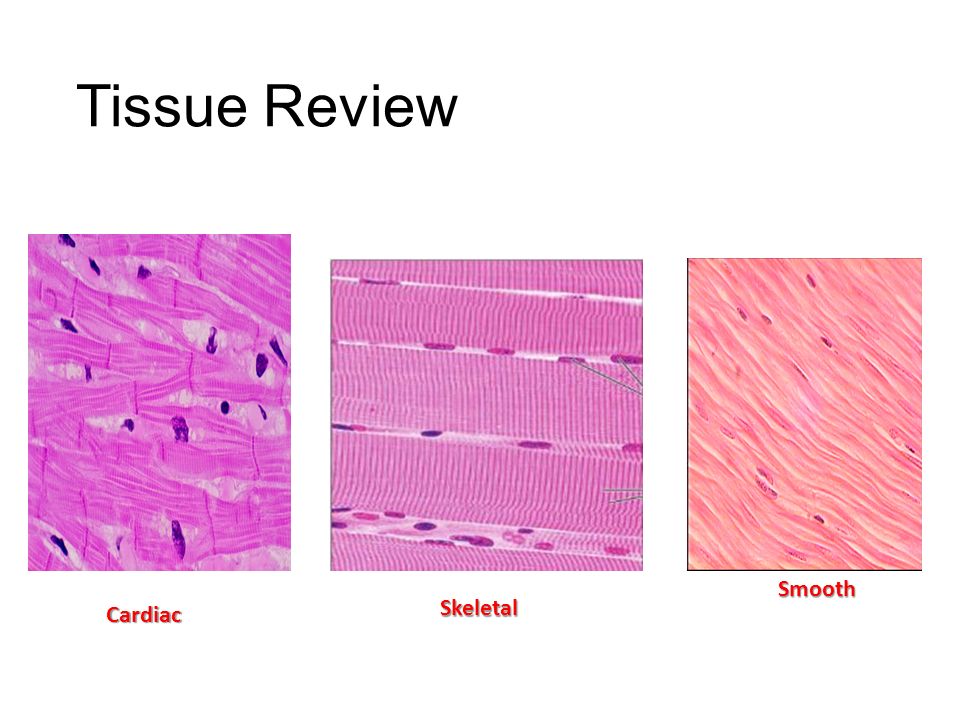 Tissue Review

Cardiac

Skeletal

Smooth